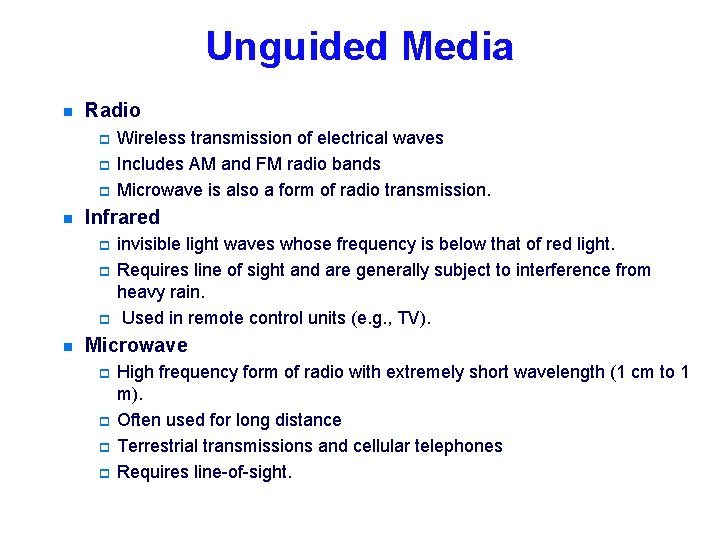 Unguided Media

Radio

Wireless transmission of electrical waves

Includes AM and FM radio bands

Microwave is also a form of radio transmission.

Infrared

invisible light waves whose frequency is below that of red light.

Requires line of sight and are generally subject to interference from heavy rain.

Used in remote control units (e.g., TV).

Microwave

High frequency form of radio with extremely short wavelength (1 cm to 1 m).

Often used for long distance

Terrestrial transmissions and cellular telephones

Requires line-of-sight.